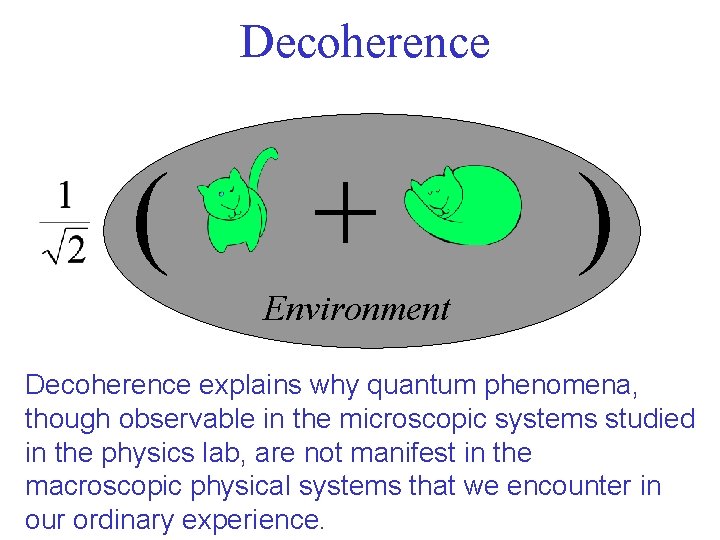 Decoherence

$\frac{1}{\sqrt{2}}$ ( + )

Environment

Decoherence explains why quantum phenomena, though observable in the microscopic systems studied in the physics lab, are not manifest in the macroscopic physical systems that we encounter in our ordinary experience.